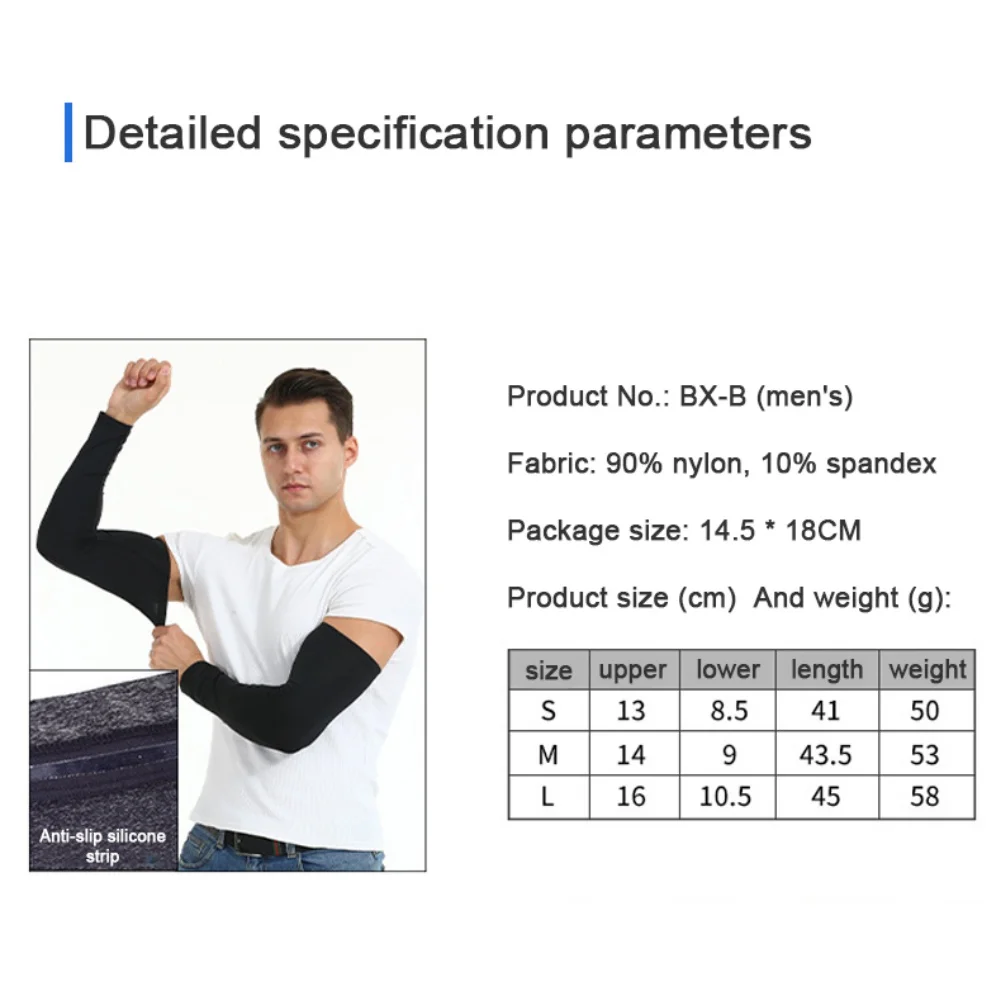 Detailed specification parameters

Anti-slip silicone strip

Product No.: BX-B (men's)

Fabric: 90% nylon, 10% spandex

Package size: 14.5 * 18CM

Product size (cm) And weight (g):

| size | upper | lower | length | weight |
|---|---|---|---|---|
| S | 13 | 8.5 | 41 | 50 |
| M | 14 | 9 | 43.5 | 53 |
| L | 16 | 10.5 | 45 | 58 |